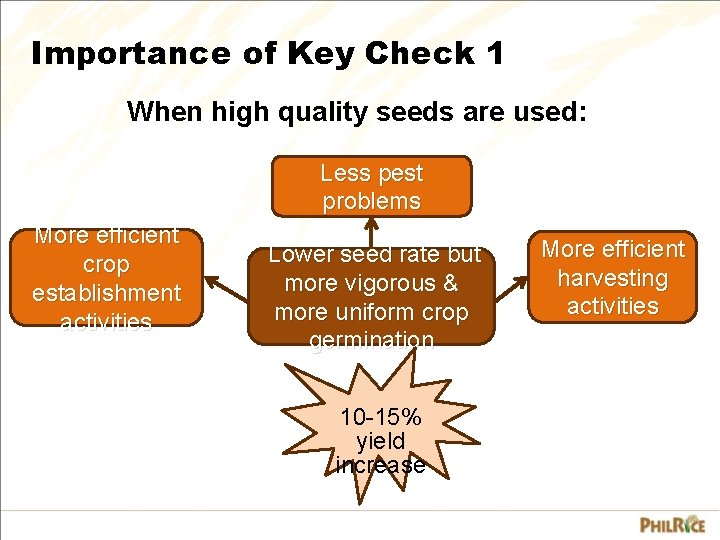 Importance of Key Check 1

When high quality seeds are used:

Less pest problems

More efficient crop establishment activities

Lower seed rate but more vigorous & more uniform crop germination

More efficient harvesting activities

10-15% yield increase

PHILRICE